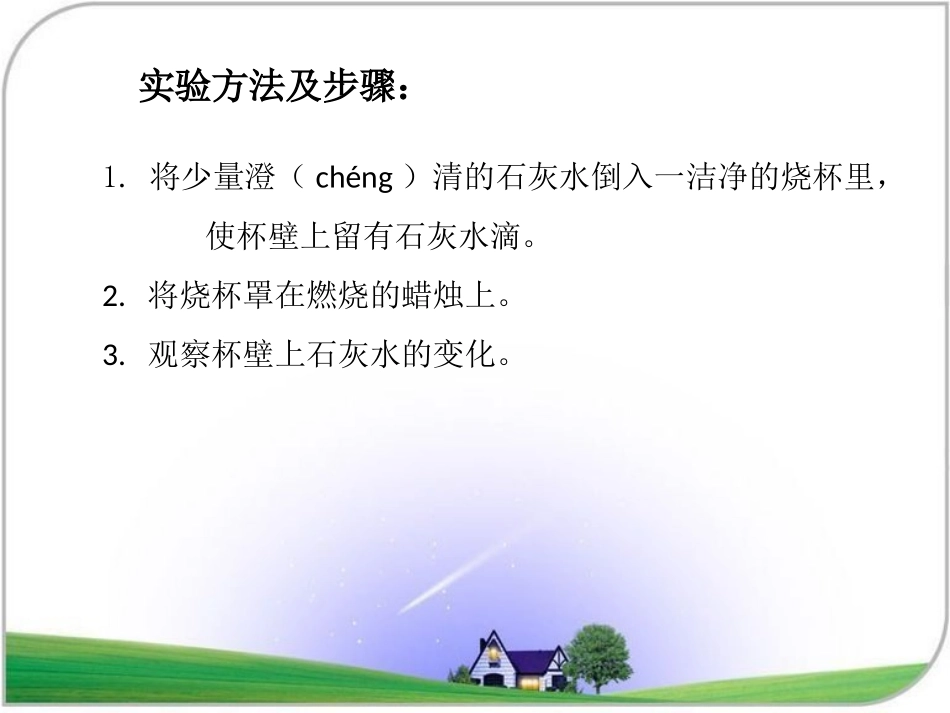 实验方法及步骤：

1. 将少量澄（ chéng ）清的石灰水倒入一洁净的烧杯里，使杯壁上留有石灰水滴。

2. 将烧杯罩在燃烧的蜡烛上。

3. 观察杯壁上石灰水的变化。